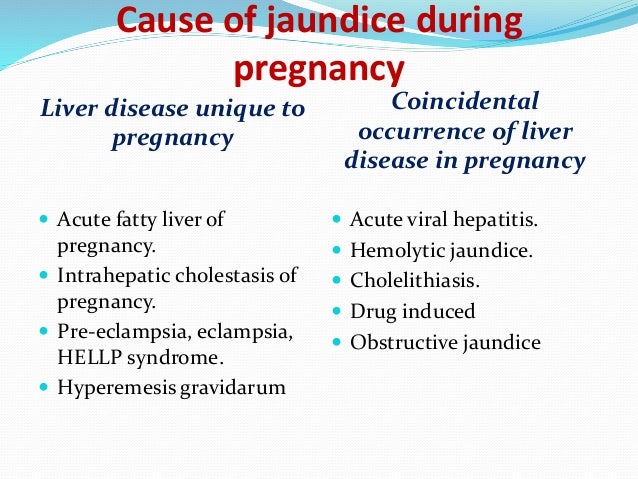 Cause of jaundice during pregnancy

Liver disease unique to pregnancy

- Acute fatty liver of pregnancy.
- Intrahepatic cholestasis of pregnancy.
- Pre-eclampsia, eclampsia, HELLP syndrome.
- Hyperemesis gravidarum

Coincidental occurrence of liver disease in pregnancy

- Acute viral hepatitis.
- Hemolytic jaundice.
- Cholelithiasis.
- Drug induced
- Obstructive jaundice